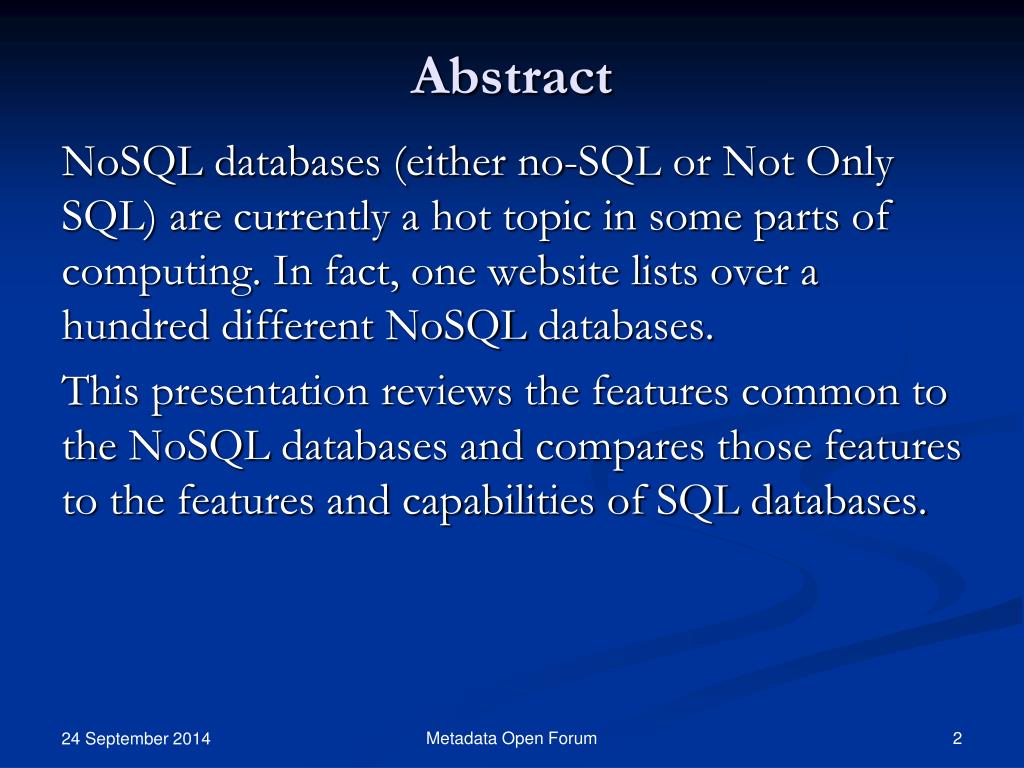 Abstract

NoSQL databases (either no-SQL or Not Only SQL) are currently a hot topic in some parts of computing. In fact, one website lists over a hundred different NoSQL databases.

This presentation reviews the features common to the NoSQL databases and compares those features to the features and capabilities of SQL databases.

24 September 2014

Metadata Open Forum

2